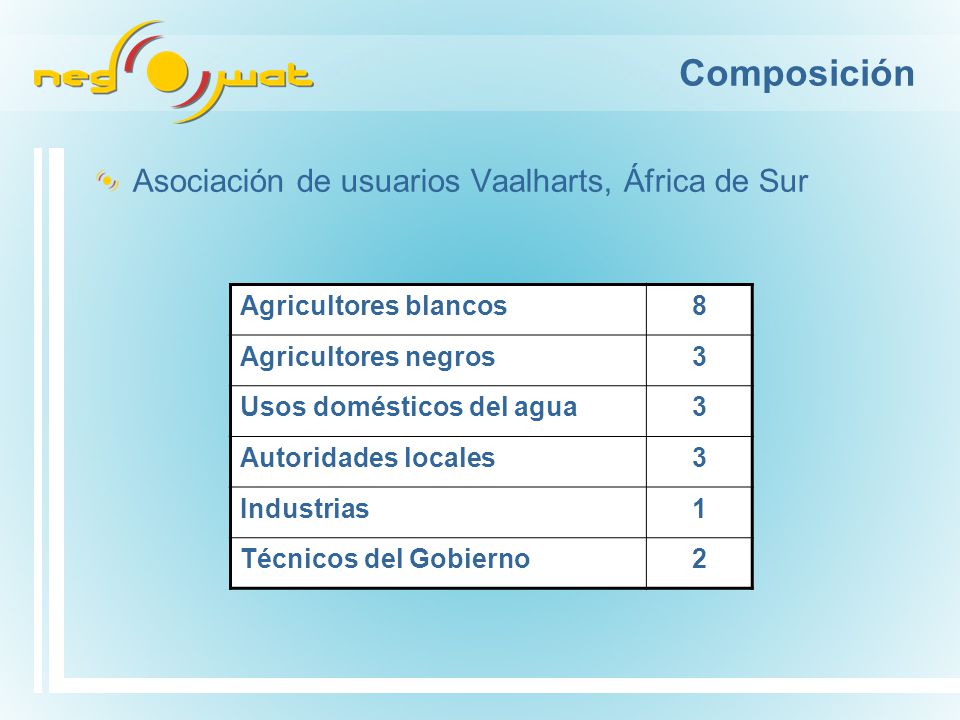 neg wat

Composición

Asociación de usuarios Vaalharts, África de Sur

| Agricultores blancos | 8 |
|---|---|
| Agricultores negros | 3 |
| Usos domésticos del agua | 3 |
| Autoridades locales | 3 |
| Industrias | 1 |
| Técnicos del Gobierno | 2 |